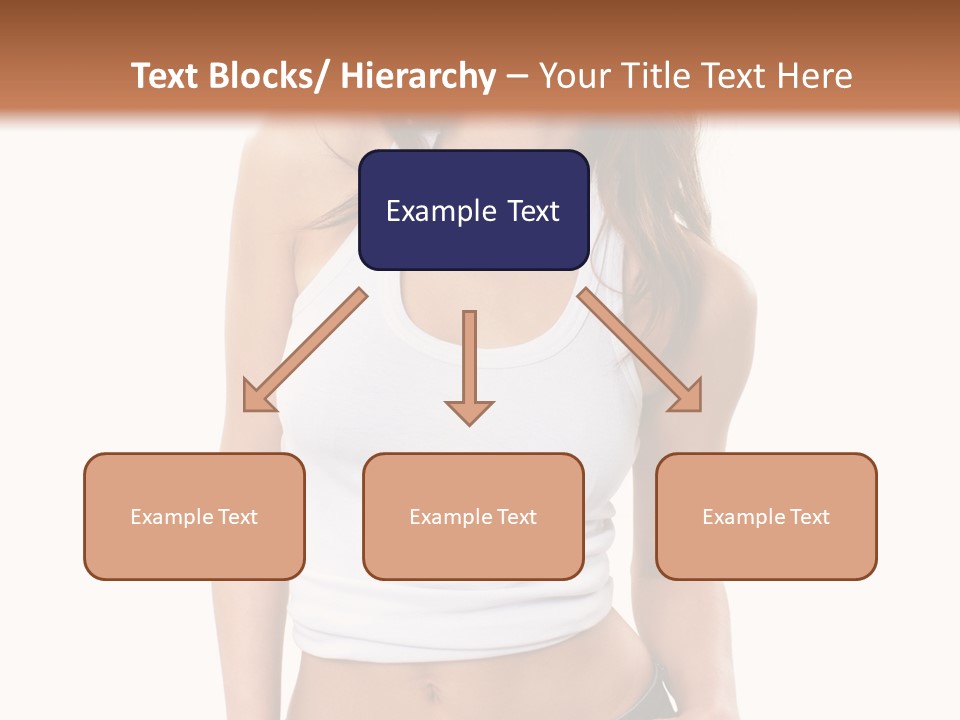 Text Blocks/ Hierarchy – Your Title Text Here

Example Text

Example Text

Example Text

Example Text